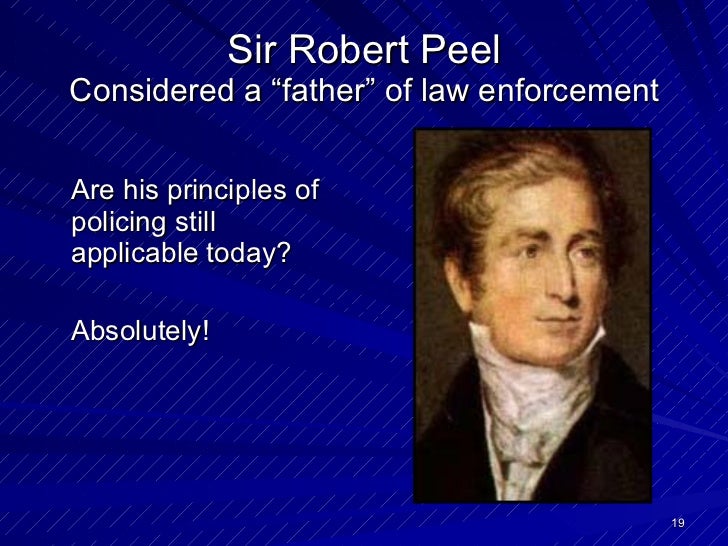 Sir Robert Peel
Considered a “father” of law enforcement

Are his principles of policing still applicable today?

Absolutely!

19